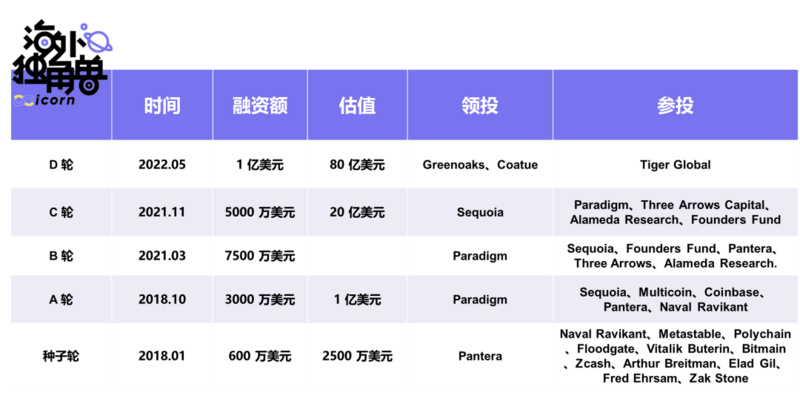 海外独角兽
icorn

| | 时间 | 融资额 | 估值 | 领投 | 参投 |
|---|---|---|---|---|---|
| D 轮 | 2022.05 | 1 亿美元 | 80 亿美元 | Greenoaks、Coatue | Tiger Global |
| C 轮 | 2021.11 | 5000 万美元 | 20 亿美元 | Sequoia | Paradigm、Three Arrows Capital、Alameda Research、Founders Fund |
| B 轮 | 2021.03 | 7500 万美元 | | Paradigm | Sequoia、Founders Fund、Pantera、Three Arrows、Alameda Research. |
| A 轮 | 2018.10 | 3000 万美元 | 1 亿美元 | Paradigm | Sequoia、Multicoin、Coinbase、Pantera、Naval Ravikant |
| 种子轮 | 2018.01 | 600 万美元 | 2500 万美元 | Pantera | Naval Ravikant、Metastable、Polychain、Floodgate、Vitalik Buterin、Bitmain、Zcash、Arthur Breitman、Elad Gil、Fred Ehrsam、Zak Stone |